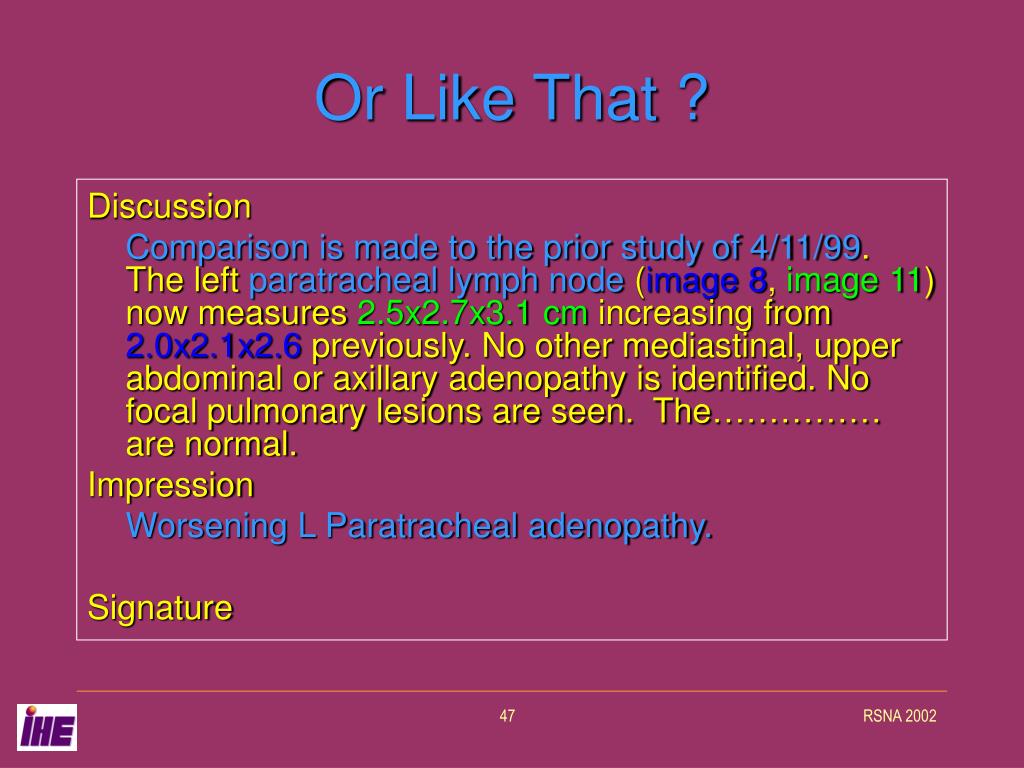 Or Like That ?

Discussion

Comparison is made to the prior study of 4/11/99. The left paratracheal lymph node (image 8, image 11) now measures 2.5x2.7x3.1 cm increasing from 2.0x2.1x2.6 previously. No other mediastinal, upper abdominal or axillary adenopathy is identified. No focal pulmonary lesions are seen. The…………… are normal.

Impression

Worsening L Paratracheal adenopathy.

Signature

IHE

47

RSNA 2002